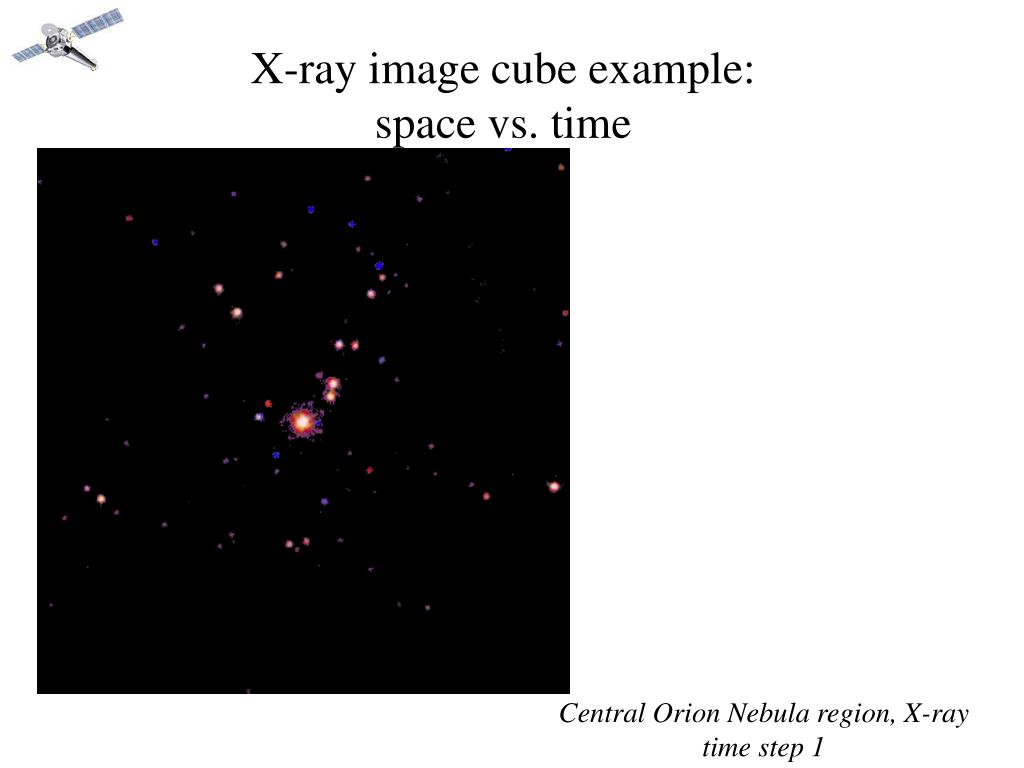 X-ray image cube example:
space vs. time

Central Orion Nebula region, X-ray
time step 1